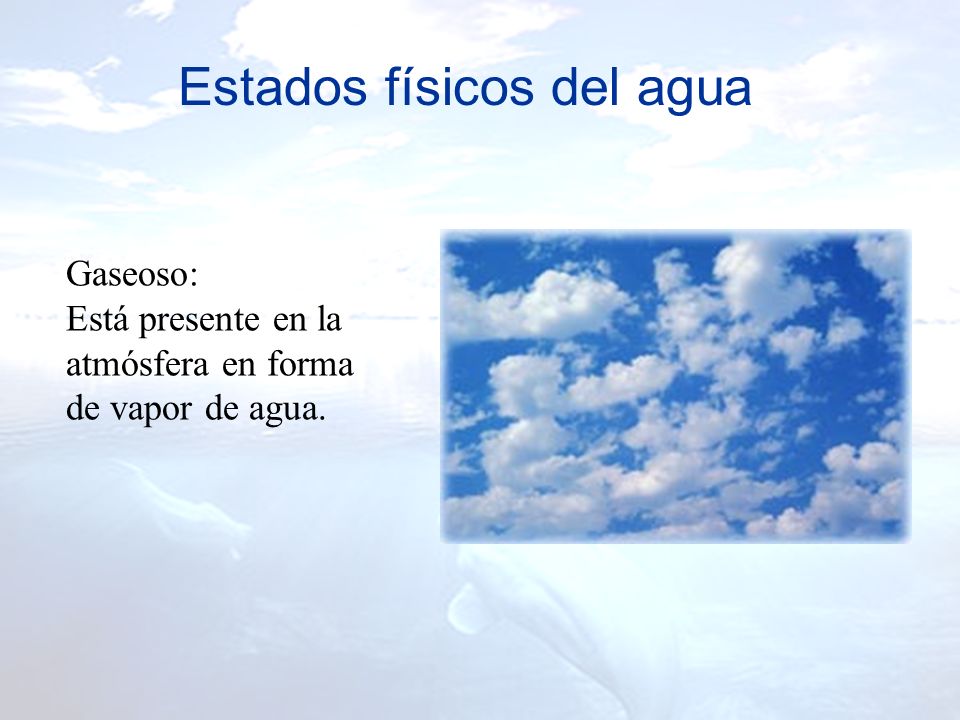 Estados físicos del agua

Gaseoso:
Está presente en la atmósfera en forma de vapor de agua.